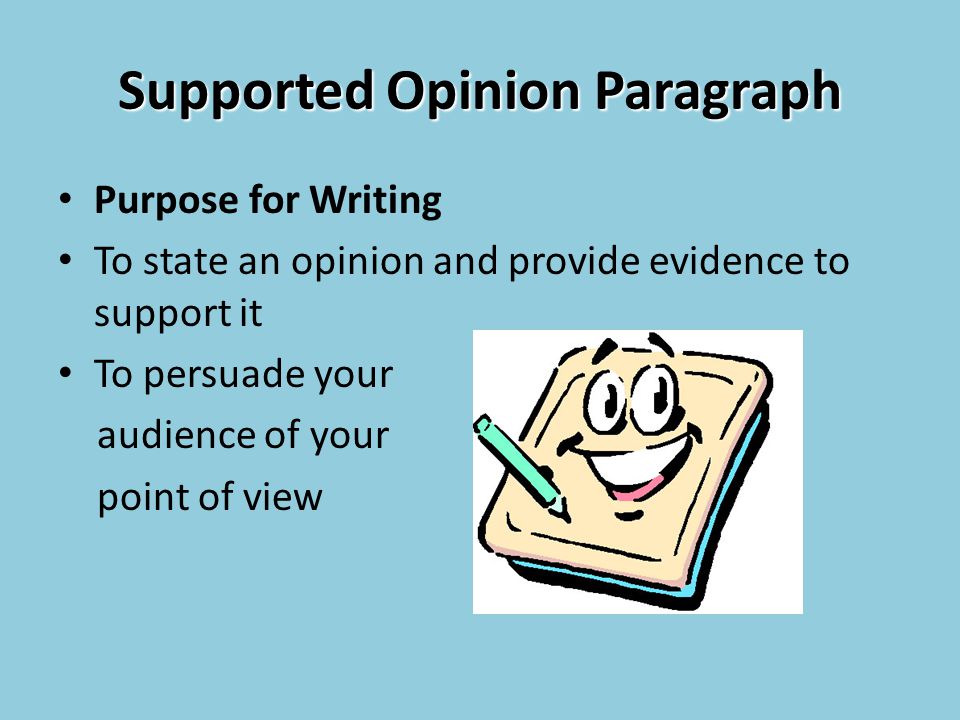 Supported Opinion Paragraph

• Purpose for Writing
• To state an opinion and provide evidence to support it
• To persuade your audience of your point of view